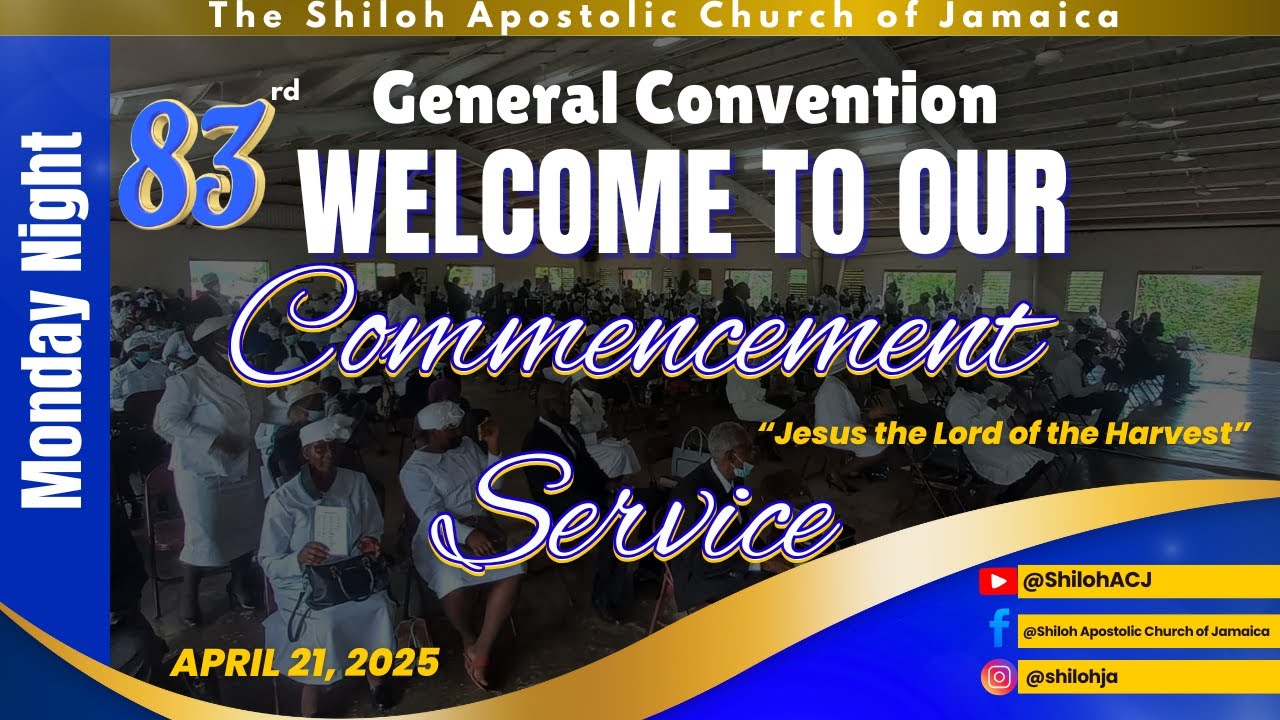 The Shiloh Apostolic Church of Jamaica

Monday Night

83rd General Convention

WELCOME TO OUR

Commencement

"Jesus the Lord of the Harvest"

Service

APRIL 21, 2025

@ShilohACJ

@Shiloh Apostolic Church of Jamaica

@shilohja